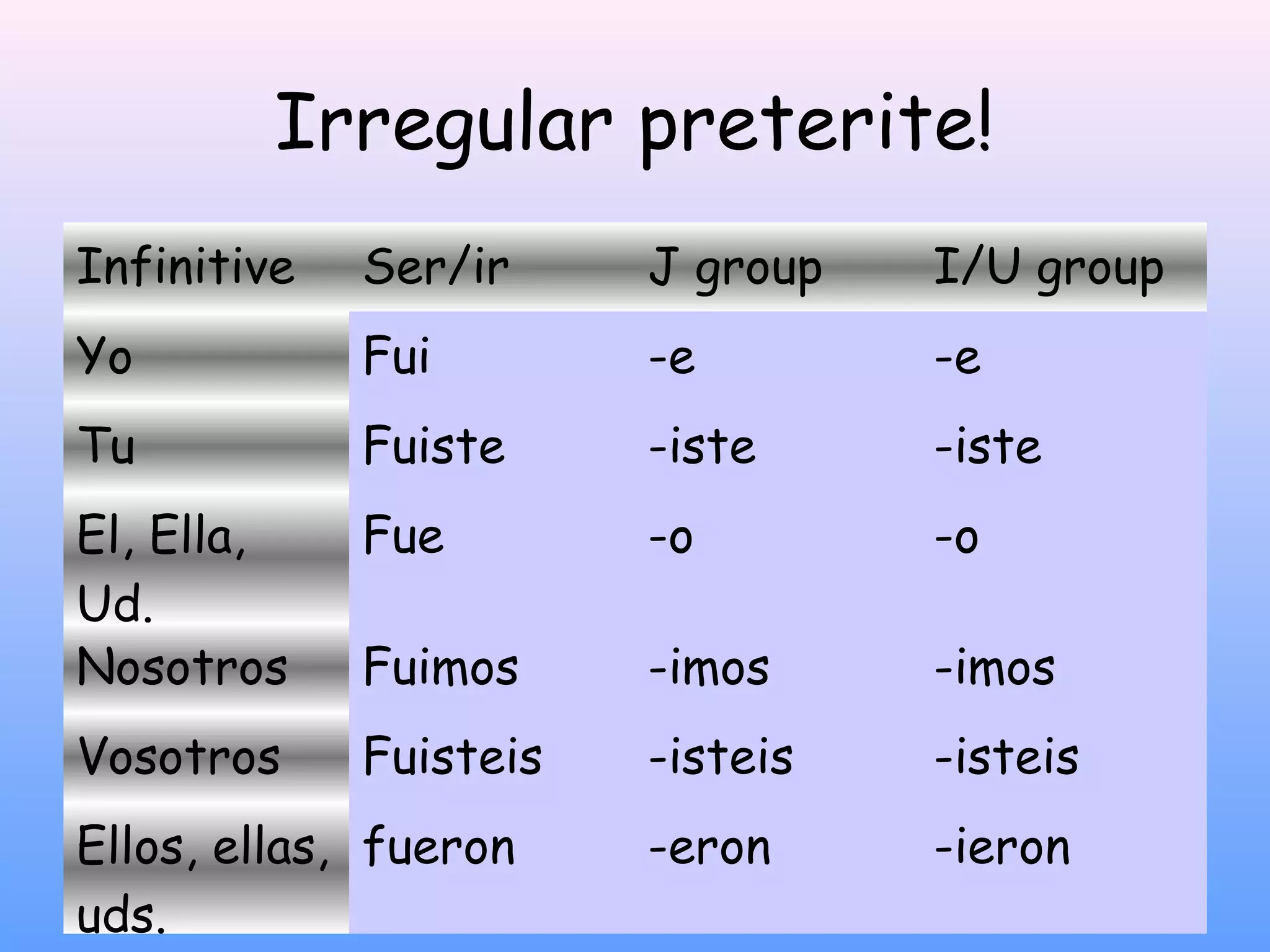 Irregular preterite!

| Infinitive | Ser/ir | J group | I/U group |
|---|---|---|---|
| Yo | Fui | -e | -e |
| Tu | Fuiste | -iste | -iste |
| El, Ella, Ud. | Fue | -o | -o |
| Nosotros | Fuimos | -imos | -imos |
| Vosotros | Fuisteis | -isteis | -isteis |
| Ellos, ellas, uds. | fueron | -eron | -ieron |